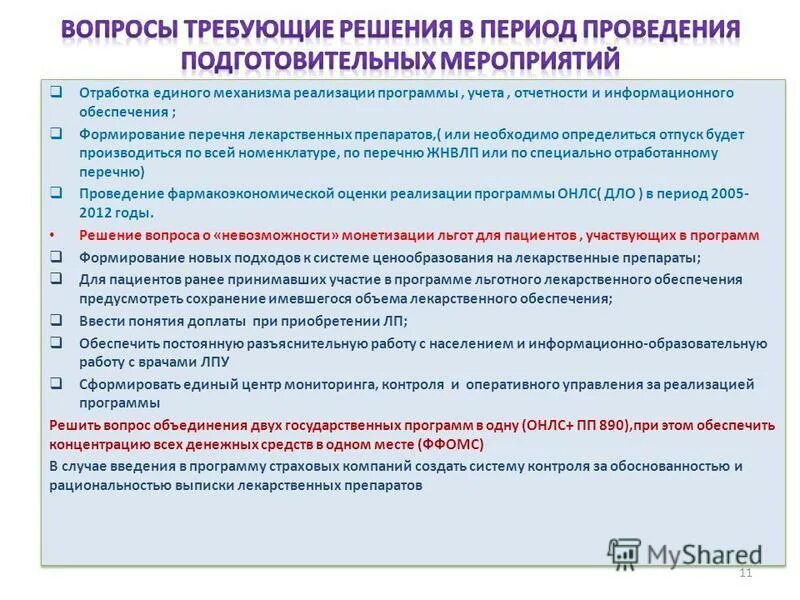 ВОПРОСЫ ТРЕБУЮЩИЕ РЕШЕНИЯ В ПЕРИОД ПРОВЕДЕНИЯ ПОДГОТОВИТЕЛЬНЫХ МЕРОПРИЯТИЙ

❑ Отработка единого механизма реализации программы , учета , отчетности и информационного обеспечения ;

❑ Формирование перечня лекарственных препаратов,( или необходимо определиться отпуск будет производиться по всей номенклатуре, по перечню ЖНВЛП или по специально отработанному перечню)

❑ Проведение фармакоэкономической оценки реализации программы ОНЛС( ДЛО ) в период 2005-2012 годы.

• Решение вопроса о «невозможности» монетизации льгот для пациентов , участвующих в программ

❑ Формирование новых подходов к системе ценообразования на лекарственные препараты;

❑ Для пациентов ранее принимавших участие в программе льготного лекарственного обеспечения предусмотреть сохранение имевшегося объема лекарственного обеспечения;

❑ Ввести понятия доплаты при приобретении ЛП;

❑ Обеспечить постоянную разъяснительную работу с населением и информационно-образовательную работу с врачами ЛПУ

❑ Сформировать единый центр мониторинга, контроля и оперативного управления за реализацией программы

Решить вопрос объединения двух государственных программ в одну (ОНЛС+ ПП 890),при этом обеспечить концентрацию всех денежных средств в одном месте (ФФОМС)

В случае введения в программу страховых компаний создать систему контроля за обоснованностью и рациональностью выписки лекарственных препаратов

MyShared

11